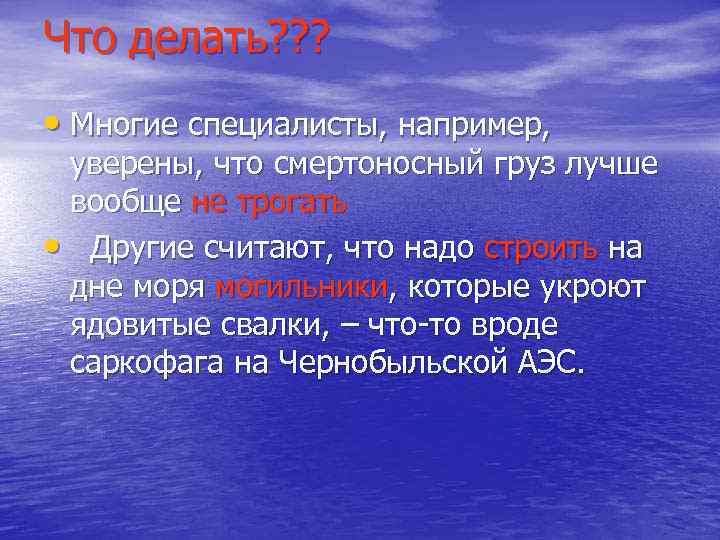 Что делать???

• Многие специалисты, например, уверены, что смертоносный груз лучше вообще не трогать

• Другие считают, что надо строить на дне моря могильники, которые укроют ядовитые свалки, – что-то вроде саркофага на Чернобыльской АЭС.